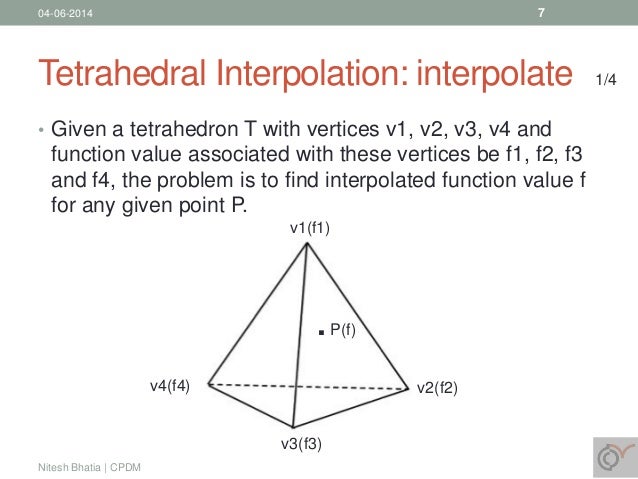 04-06-2014

7

Tetrahedral Interpolation: interpolate 1/4

• Given a tetrahedron T with vertices v1, v2, v3, v4 and function value associated with these vertices be f1, f2, f3 and f4, the problem is to find interpolated function value f for any given point P.

v1(f1)

P(f)

v4(f4)

v2(f2)

v3(f3)

Nitesh Bhatia | CPDM